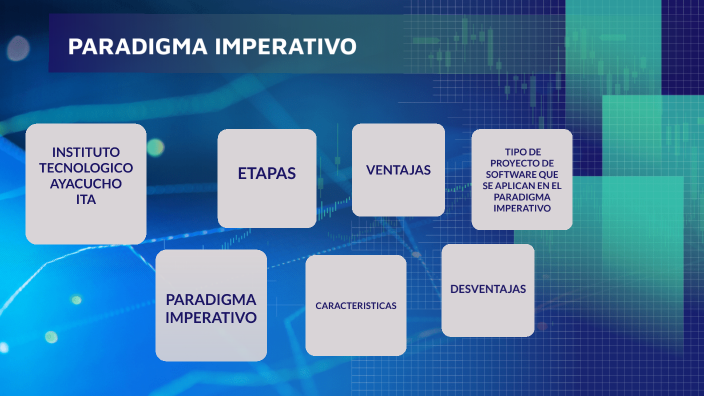 PARADIGMA IMPERATIVO

INSTITUTO TECNOLOGICO AYACUCHO ITA

ETAPAS

VENTAJAS

TIPO DE PROYECTO DE SOFTWARE QUE SE APLICAN EN EL PARADIGMA IMPERATIVO

PARADIGMA IMPERATIVO

CARACTERISTICAS

DESVENTAJAS